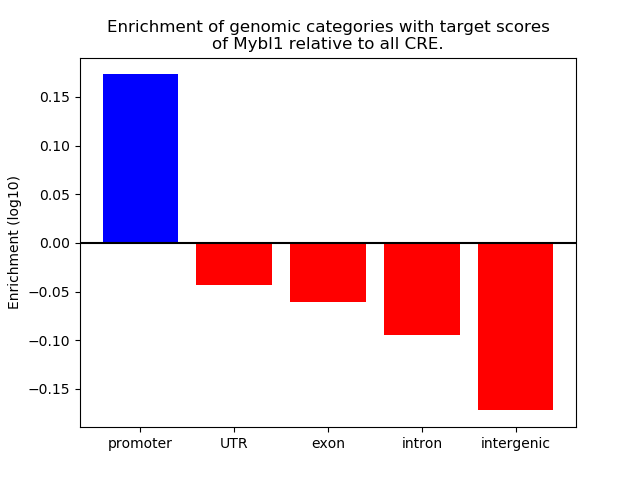 Enrichment of genomic categories with target scores of Mybl1 relative to all CRE.

Enrichment (log10)

0.15
0.10
0.05
0.00
−0.05
−0.10
−0.15

promoter
UTR
exon
intron
intergenic